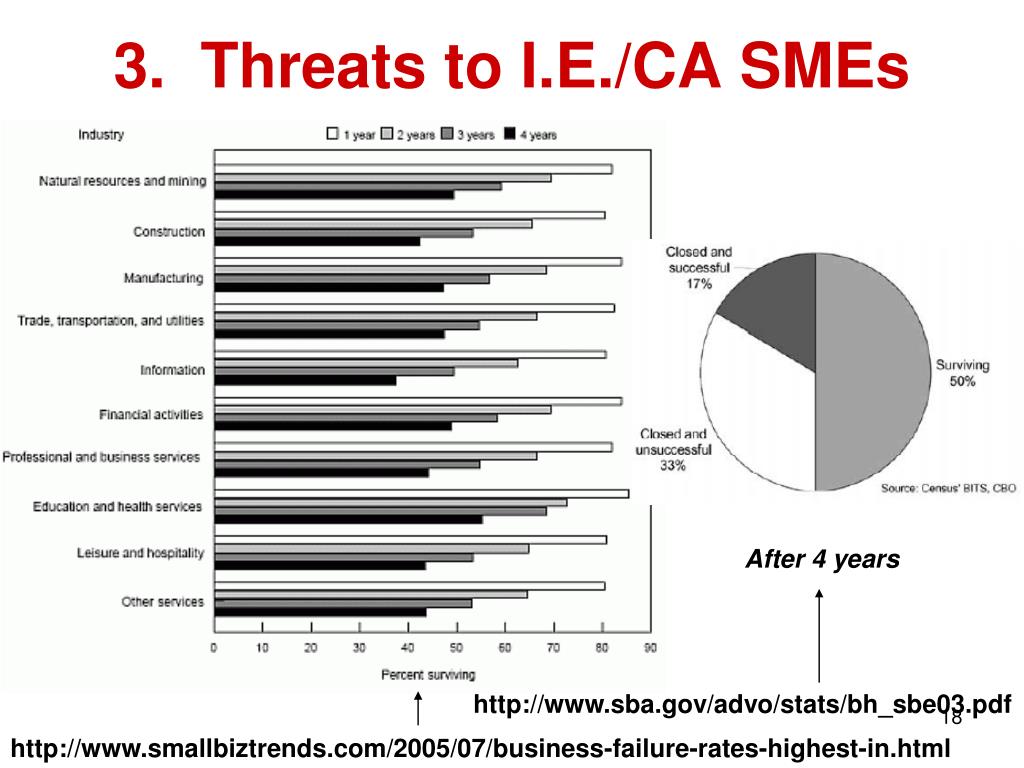 3. Threats to I.E./CA SMEs

Industry

1 year 2 years 3 years 4 years

Natural resources and mining

Construction

Manufacturing

Trade, transportation, and utilities

Information

Financial activities

Professional and business services

Education and health services

Leisure and hospitality

Other services

0 10 20 30 40 50 60 70 80 90

Percent surviving

Closed and successful 17%

Surviving 50%

Closed and unsuccessful 33%

Source: Census' BITS, CBO

After 4 years

http://www.sba.gov/advo/stats/bh_sbe03.pdf

18

http://www.smallbiztrends.com/2005/07/business-failure-rates-highest-in.html